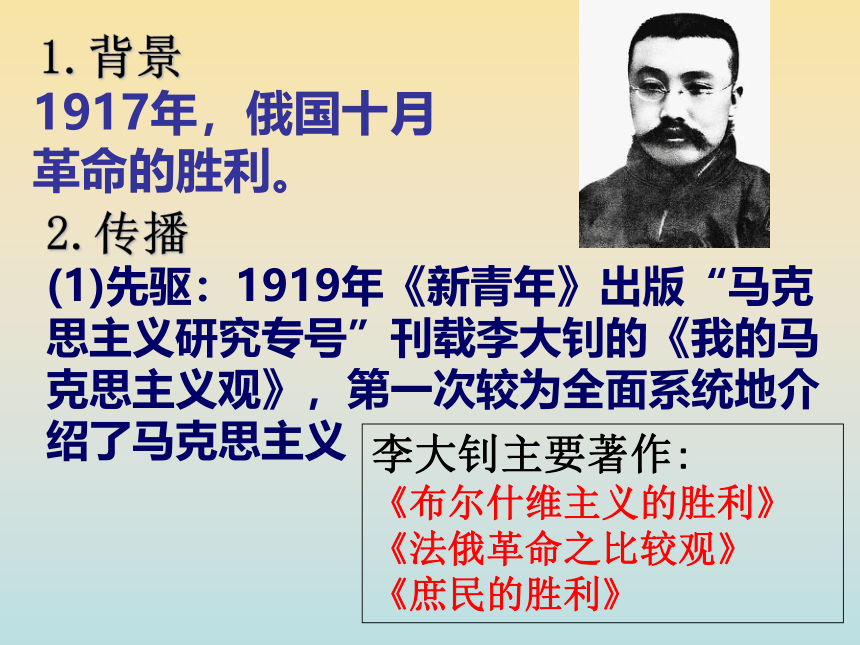 1. 背景
1917年，俄国十月革命的胜利。

2. 传播
(1)先驱：1919年《新青年》出版“马克思主义研究专号”刊载李大钊的《我的马克思主义观》，第一次较为全面系统地介绍了马克思主义

李大钊主要著作：
《布尔什维主义的胜利》
《法俄革命之比较观》
《庶民的胜利》